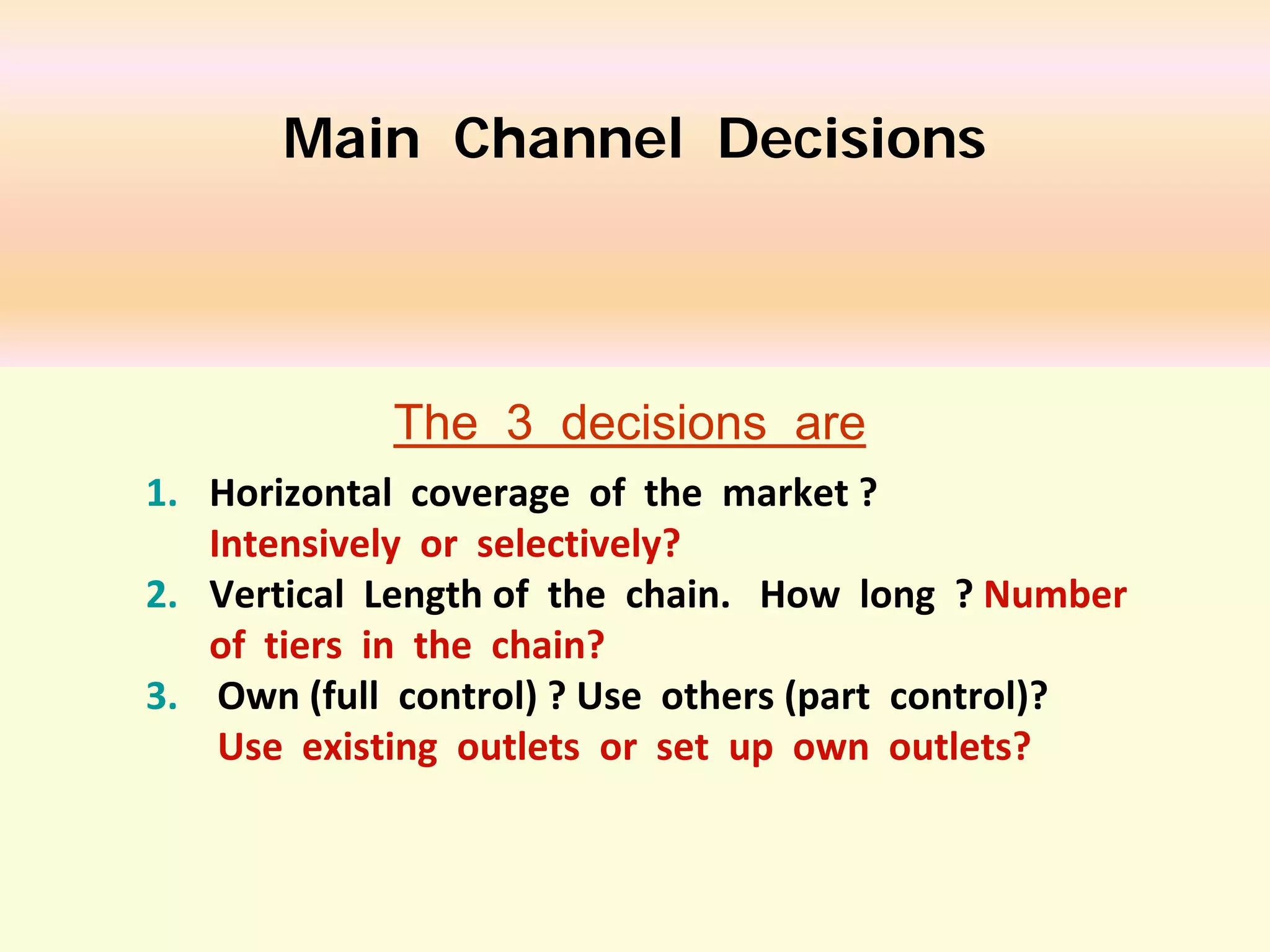 Main Channel Decisions

The 3 decisions are

1. Horizontal coverage of the market ? Intensively or selectively?
2. Vertical Length of the chain. How long ? Number of tiers in the chain?
3. Own (full control) ? Use others (part control)? Use existing outlets or set up own outlets?